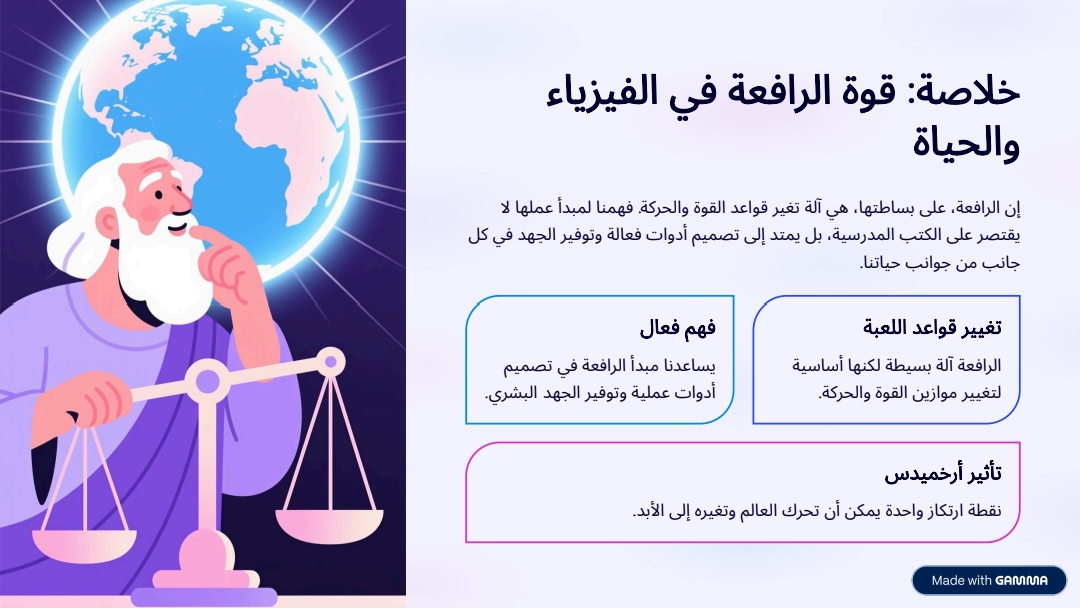 خلاصة: قوة الرافعة في الفيزياء والحياة

إن الرافعة، على بساطتها، هي آلة تغير قواعد القوة والحركة. فهمنا لمبدأ عملها لا يقتصر على الكتب المدرسية، بل يمتد إلى تصميم أدوات فعالة وتوفير الجهد في كل جانب من جوانب حياتنا.

تغيير قواعد اللعبة

الرافعة آلة بسيطة لكنها أساسية لتغيير موازين القوة والحركة.

فهم فعال

يساعدنا مبدأ الرافعة في تصميم أدوات عملية وتوفير الجهد البشري.

تأثير أرخميدس

نقطة ارتكاز واحدة يمكن أن تحرك العالم وتغيره إلى الأبد.

Made with GAMMA